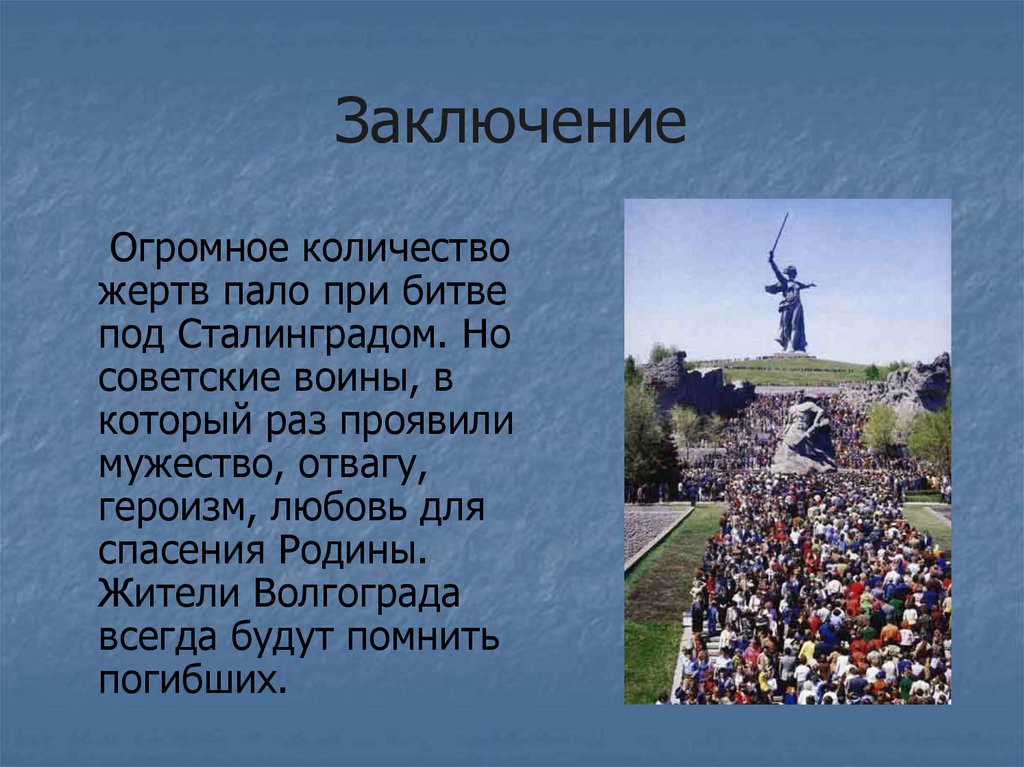 Заключение

Огромное количество жертв пало при битве под Сталинградом. Но советские воины, в который раз проявили мужество, отвагу, героизм, любовь для спасения Родины. Жители Волгограда всегда будут помнить погибших.